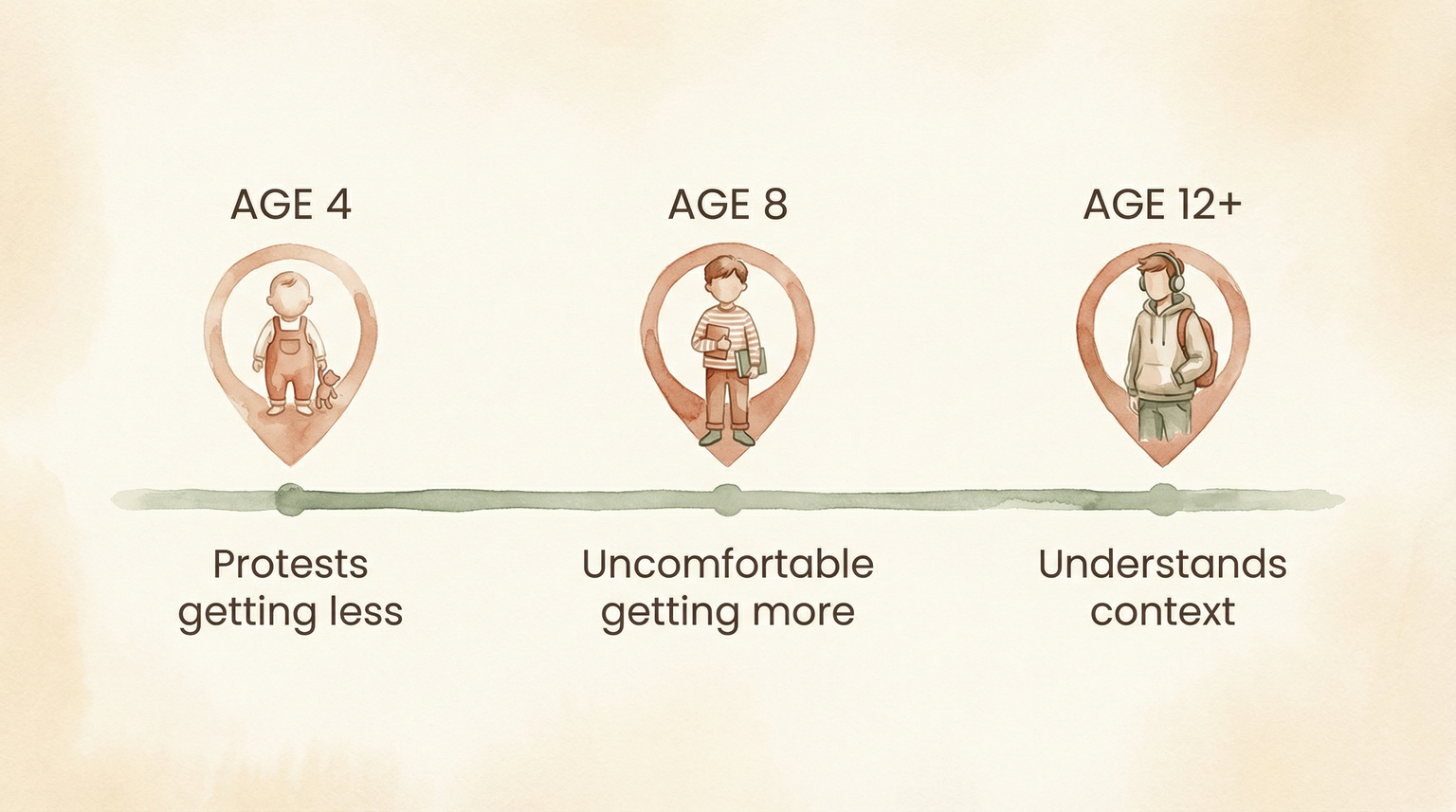 AGE 4

Protests getting less

AGE 8

Uncomfortable getting more

AGE 12+

Understands context